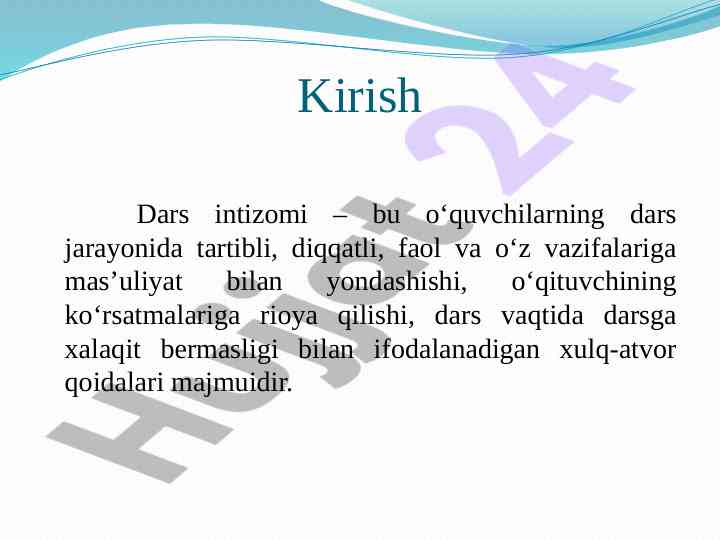 Kirish

Dars intizomi – bu o‘quvchilarning dars jarayonida tartibli, diqqatli, faol va o‘z vazifalariga mas’uliyat bilan yondashishi, o‘qituvchining ko‘rsatmalariga rioya qilishi, dars vaqtida darsga xalaqit bermasligi bilan ifodalanadigan xulq-atvor qoidalari majmuidir.

Hujjat 24